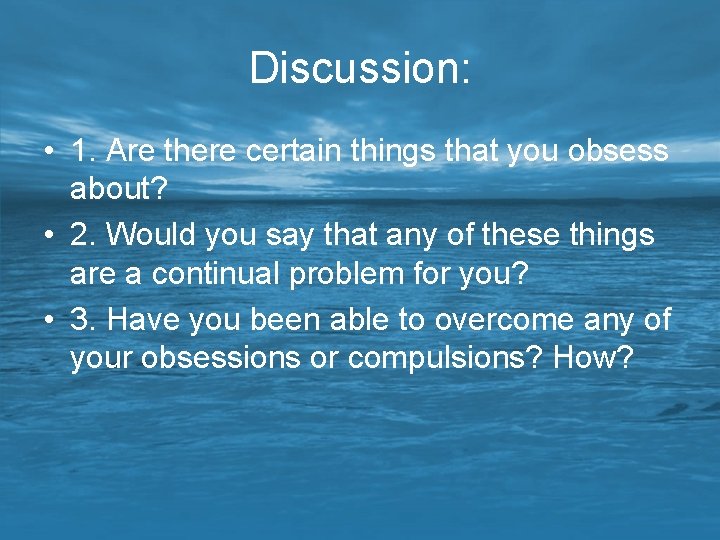 Discussion:

• 1. Are there certain things that you obsess about?
• 2. Would you say that any of these things are a continual problem for you?
• 3. Have you been able to overcome any of your obsessions or compulsions? How?